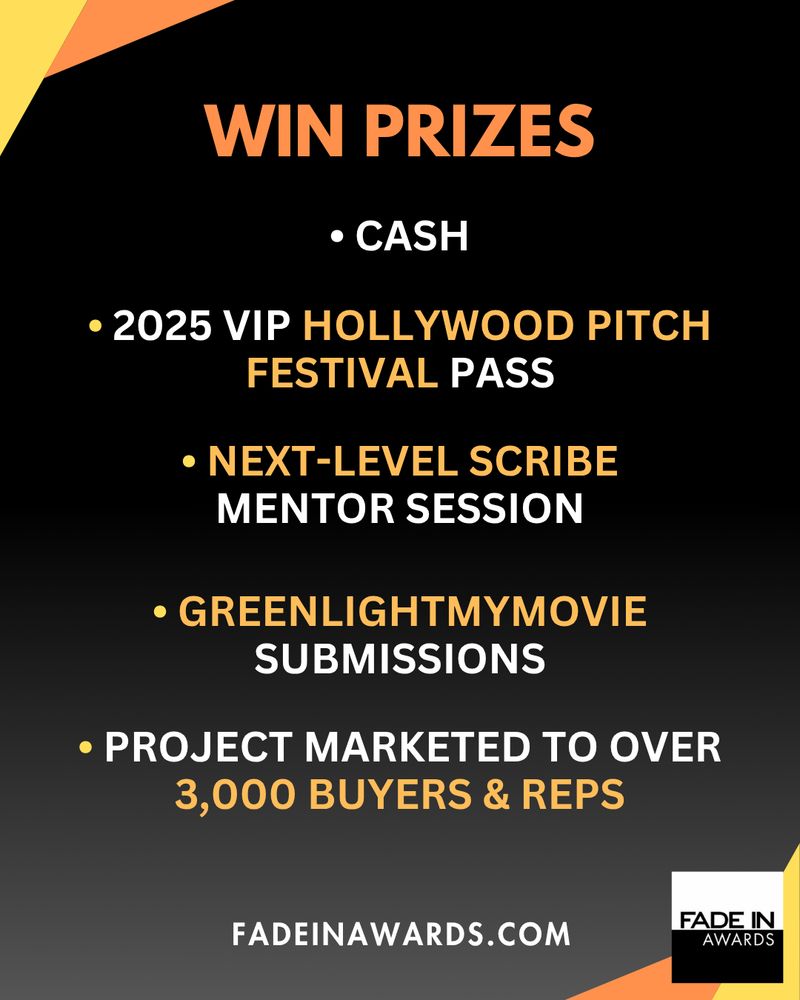 WIN PRIZES

• CASH

• 2025 VIP HOLLYWOOD PITCH FESTIVAL PASS

• NEXT-LEVEL SCRIBE MENTOR SESSION

• GREENLIGHTMYMOVIE SUBMISSIONS

• PROJECT MARKETED TO OVER 3,000 BUYERS & REPS

FADEINAWARDS.COM

FADE IN AWARDS